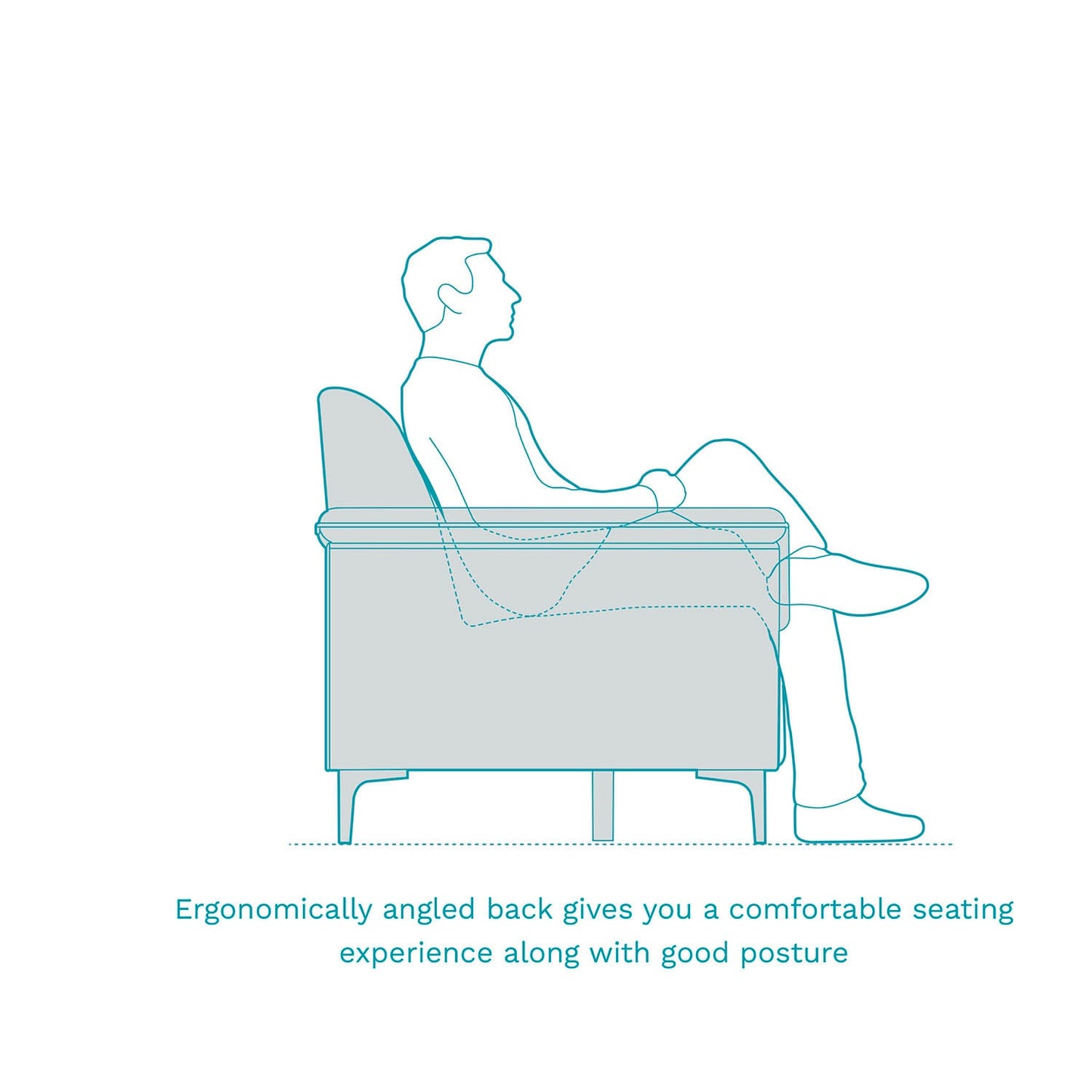 Ergonomically angled back gives you a comfortable seating experience along with good posture